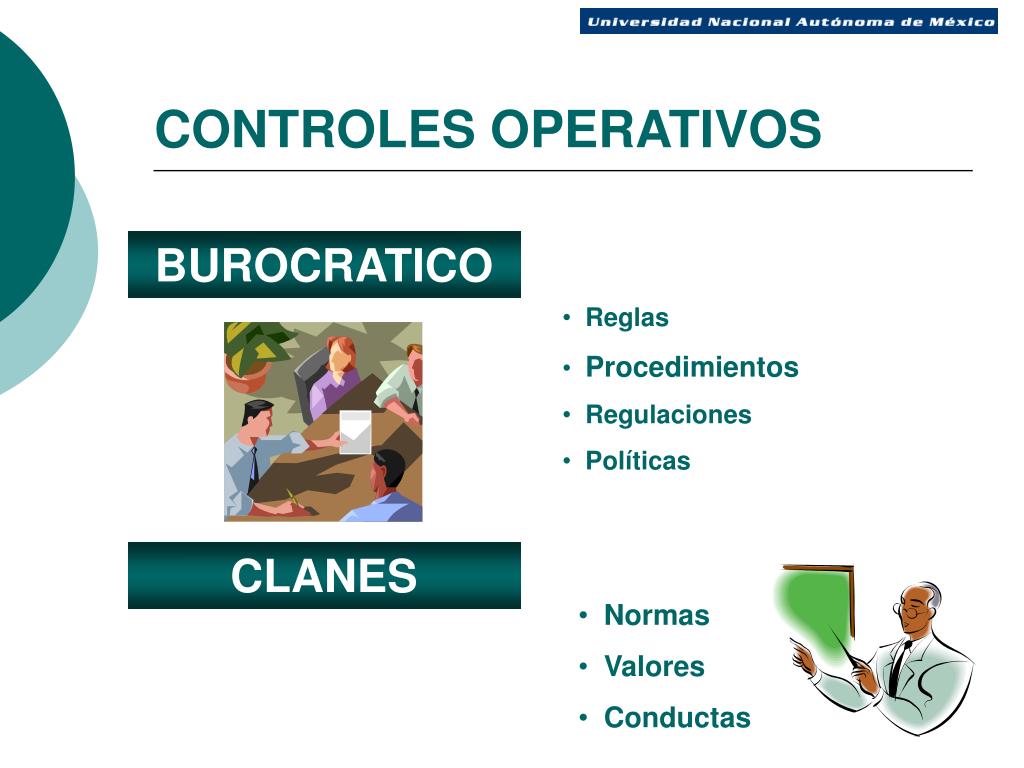 Universidad Nacional Autónoma de México

CONTROLES OPERATIVOS

BUROCRATICO

• Reglas
• Procedimientos
• Regulaciones
• Políticas

CLANES

• Normas
• Valores
• Conductas